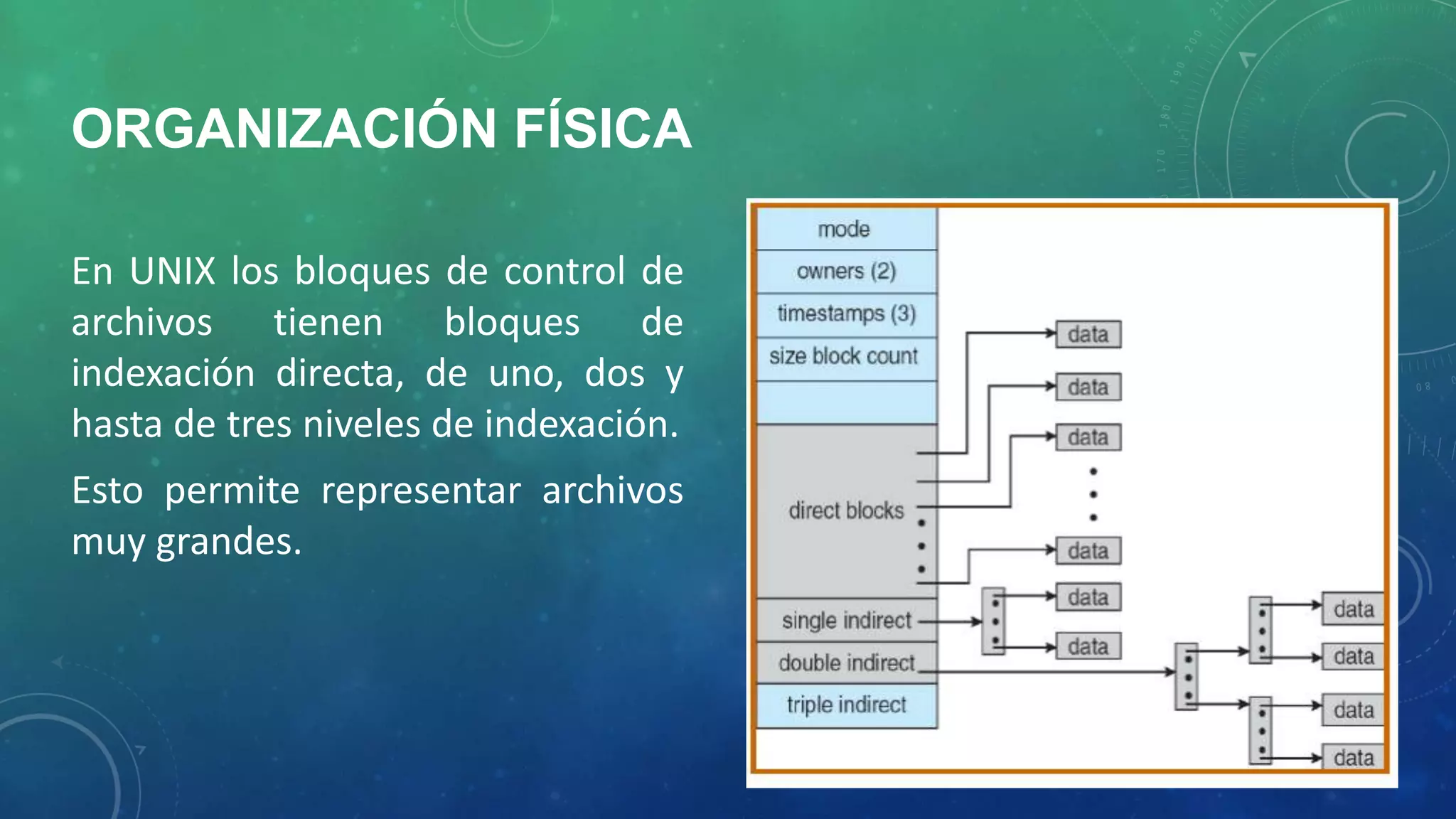 ORGANIZACIÓN FÍSICA

En UNIX los bloques de control de archivos tienen bloques de indexación directa, de uno, dos y hasta de tres niveles de indexación.

Esto permite representar archivos muy grandes.

mode
owners (2)
timestamps (3)
size block count
direct blocks
single indirect
double indirect
triple indirect

data
data
data
data
data
data
data
data
data
data